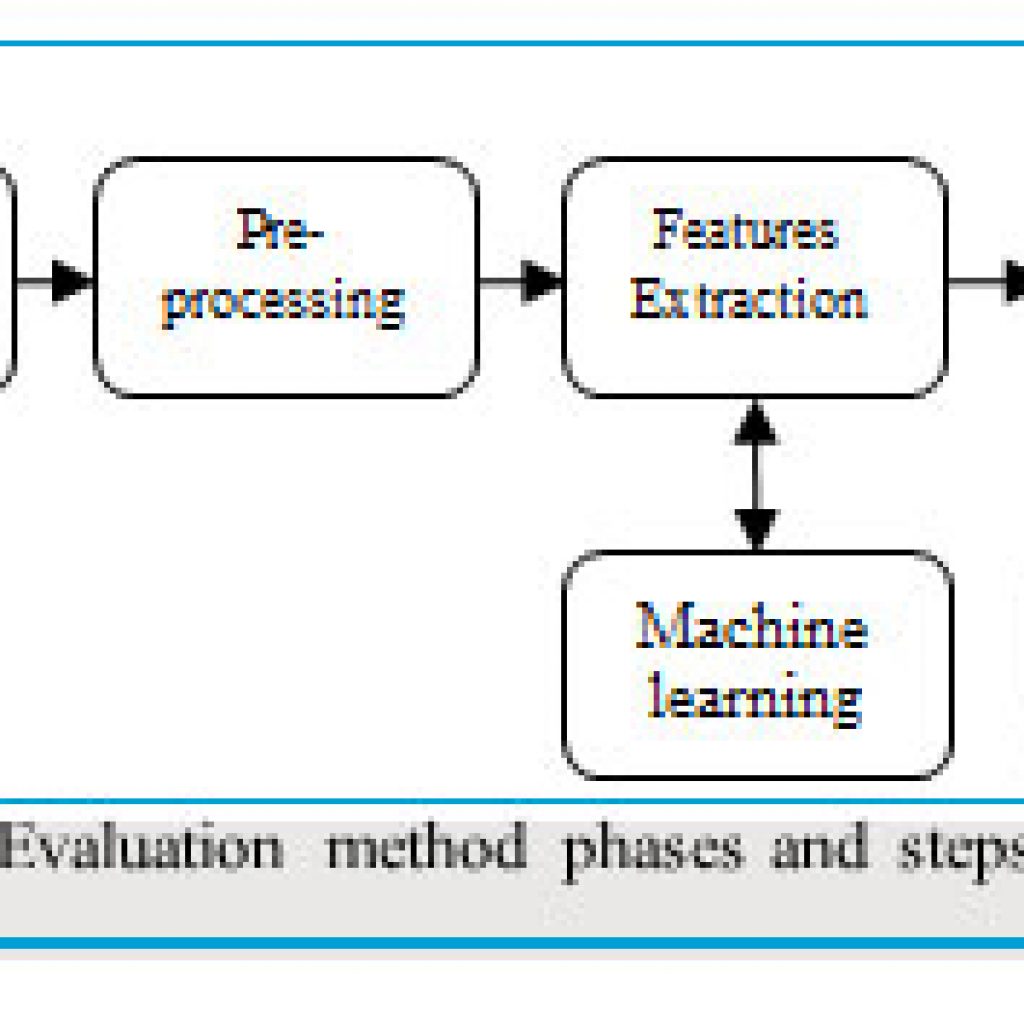 Pre-processing

Features Extraction

Machine learning

Evaluation method phases and steps